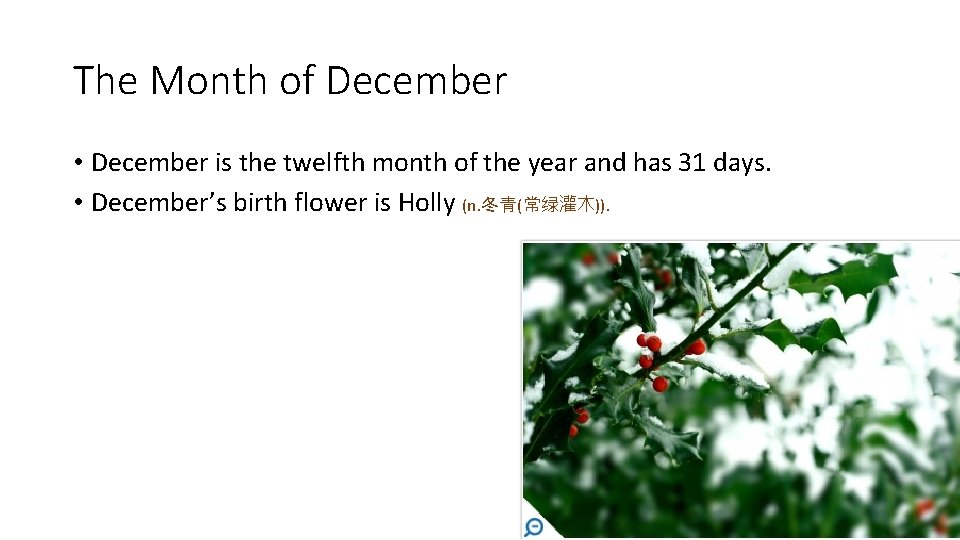 The Month of December

• December is the twelfth month of the year and has 31 days.
• December's birth flower is Holly (n.冬青(常绿灌木)).